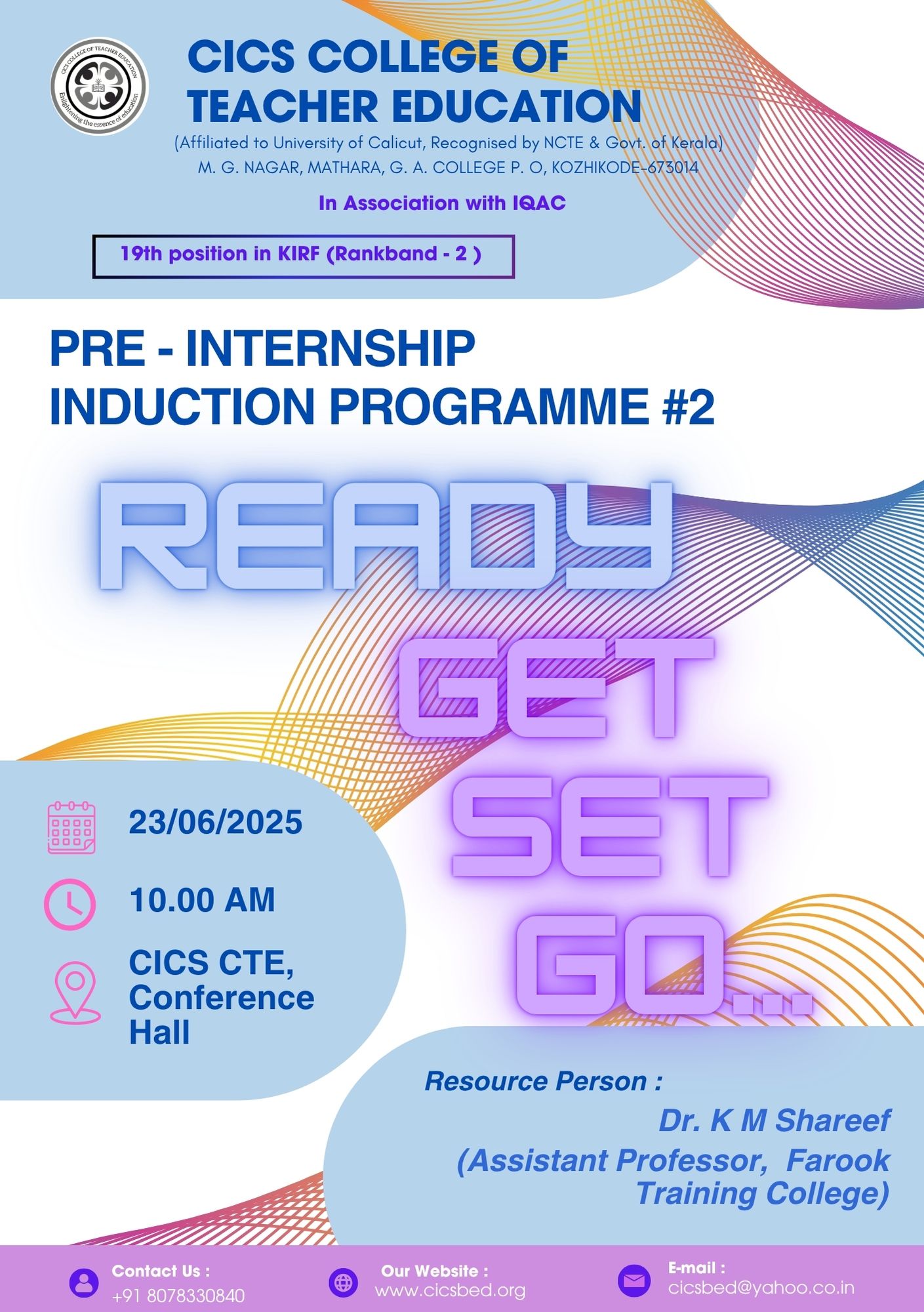 CICS COLLEGE OF TEACHER EDUCATION
Enlightening the essence of education

CICS COLLEGE OF TEACHER EDUCATION
(Affiliated to University of Calicut, Recognised by NCTE & Govt. of Kerala)
M. G. NAGAR, MATHARA, G. A. COLLEGE P. O, KOZHIKODE-673014

In Association with IQAC

19th position in KIRF (Rankband - 2 )

PRE - INTERNSHIP INDUCTION PROGRAMME #2

READY GET SET GO...

23/06/2025

10.00 AM

CICS CTE, Conference Hall

Resource Person :
Dr. K M Shareef
(Assistant Professor, Farook Training College)

Contact Us :
+91 8078330840

Our Website :
www.cicsbed.org

E-mail :
cicsbed@yahoo.co.in